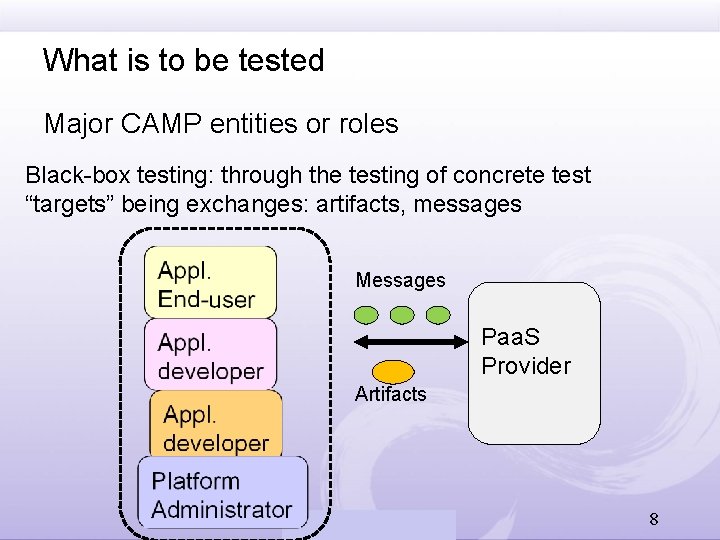 What is to be tested

Major CAMP entities or roles

Black-box testing: through the testing of concrete test “targets” being exchanges: artifacts, messages

Appl. End-user

Appl. developer

Appl. developer

Platform Administrator

Messages

Artifacts

PaaS Provider

8